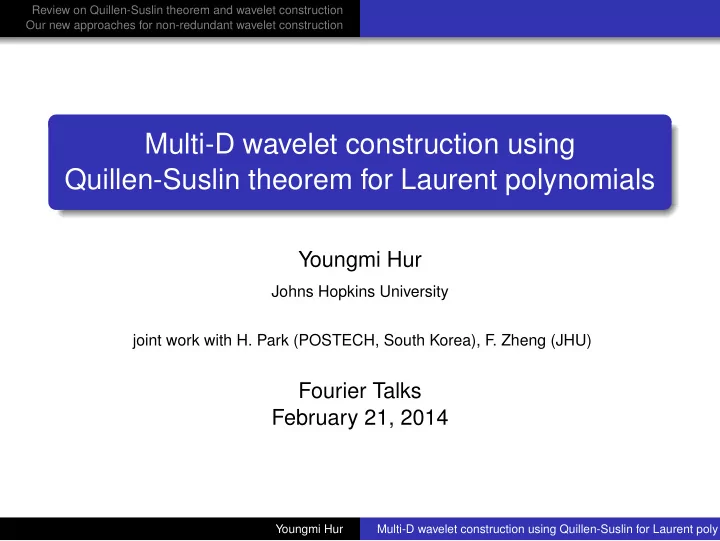 Review on Quillen-Suslin theorem and wavelet construction
Our new approaches for non-redundant wavelet construction

Multi-D wavelet construction using Quillen-Suslin theorem for Laurent polynomials

Youngmi Hur

Johns Hopkins University

joint work with H. Park (POSTECH, South Korea), F. Zheng (JHU)

Fourier Talks
February 21, 2014

Youngmi Hur
Multi-D wavelet construction using Quillen-Suslin for Laurent poly